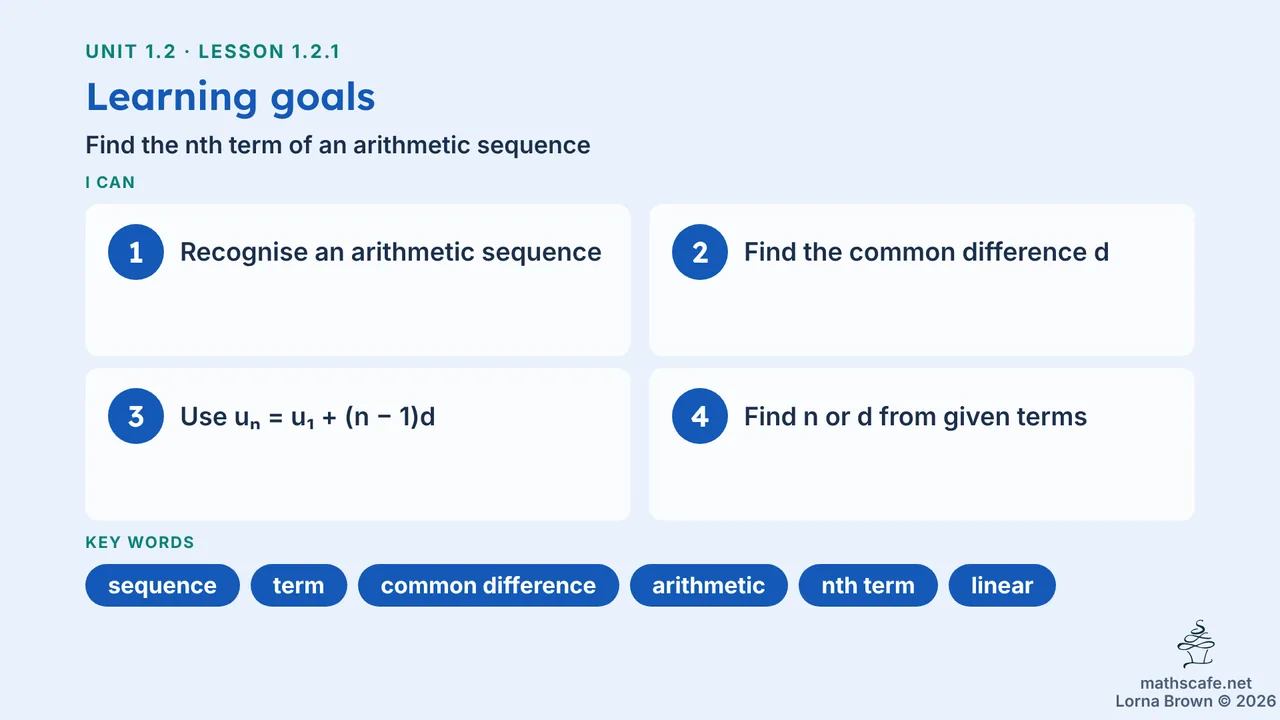 UNIT 1.2 · LESSON 1.2.1

Learning goals

Find the nth term of an arithmetic sequence

I CAN

1 Recognise an arithmetic sequence

2 Find the common difference d

3 Use $u_n = u_1 + (n - 1)d$

4 Find n or d from given terms

KEY WORDS

sequence

term

common difference

arithmetic

nth term

linear

mathscafe.net
Lorna Brown © 2026